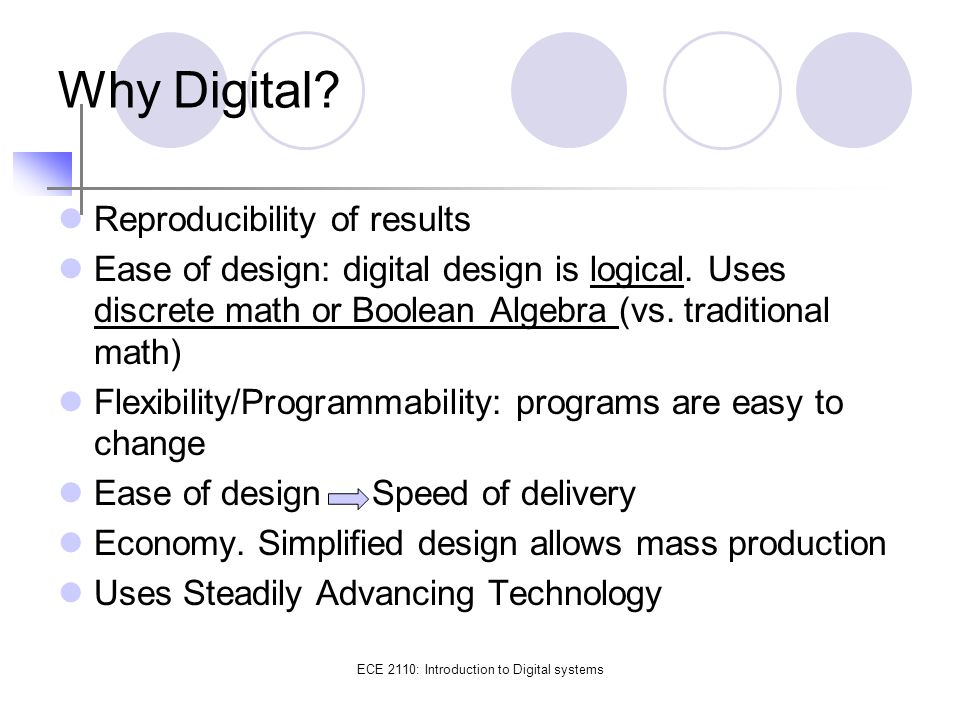 Why Digital?

Reproducibility of results

Ease of design: digital design is logical. Uses discrete math or Boolean Algebra (vs. traditional math)

Flexibility/Programmability: programs are easy to change

Ease of design → Speed of delivery

Economy. Simplified design allows mass production

Uses Steadily Advancing Technology

ECE 2110: Introduction to Digital systems